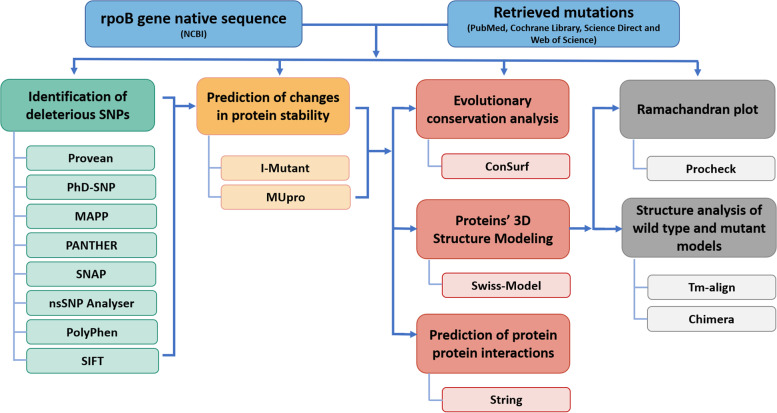 rpoB gene native sequence
(NCBI)

Retrieved mutations
(PubMed, Cochrane Library, Science Direct and Web of Science)

Identification of deleterious SNPs

Provean

PhD-SNP

MAPP

PANTHER

SNAP

nsSNP Analyser

PolyPhen

SIFT

Prediction of changes in protein stability

I-Mutant

MUpro

Evolutionary conservation analysis

ConSurf

Proteins' 3D Structure Modeling

Swiss-Model

Prediction of protein protein interactions

String

Ramachandran plot

Procheck

Structure analysis of wild type and mutant models

Tm-align

Chimera